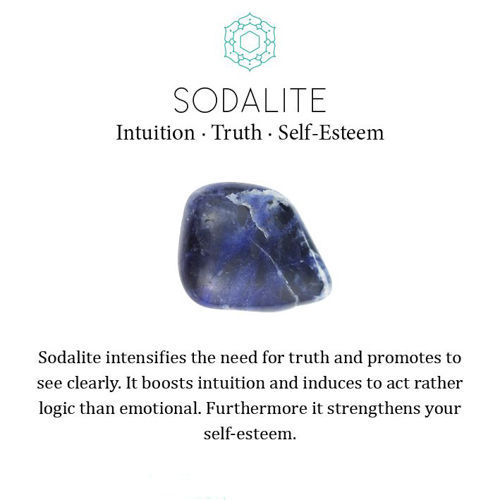 SODALITE
Intuition · Truth · Self-Esteem

Sodalite intensifies the need for truth and promotes to see clearly. It boosts intuition and induces to act rather logic than emotional. Furthermore it strengthens your self-esteem.